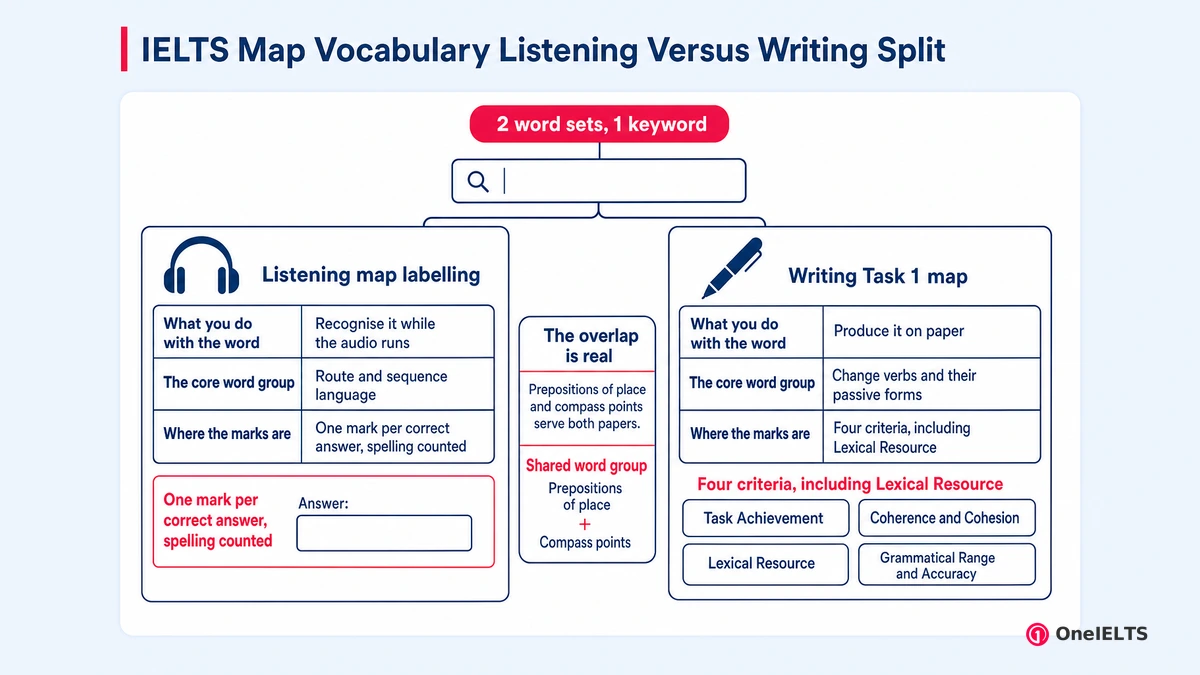 IELTS Map Vocabulary Listening Versus Writing Split

2 word sets, 1 keyword

Listening map labelling

| What you do with the word | Recognise it while the audio runs |
|---|---|
| The core word group | Route and sequence language |
| Where the marks are | One mark per correct answer, spelling counted |

One mark per correct answer, spelling counted

Answer:

The overlap is real

Prepositions of place and compass points serve both papers.

Shared word group

Prepositions of place
+
Compass points

Writing Task 1 map

| What you do with the word | Produce it on paper |
|---|---|
| The core word group | Change verbs and their passive forms |
| Where the marks are | Four criteria, including Lexical Resource |

Four criteria, including Lexical Resource

Task Achievement

Coherence and Cohesion

Lexical Resource

Grammatical Range and Accuracy

OneIELTS